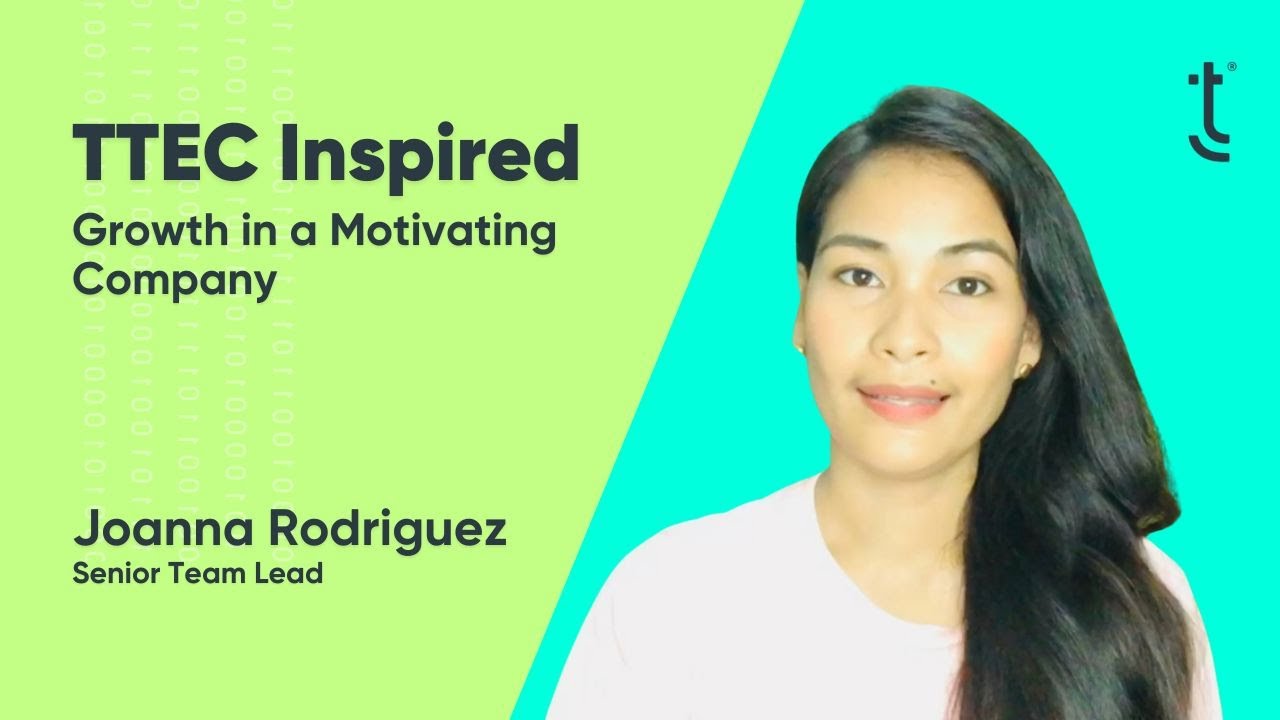 TTEC Inspired
Growth in a Motivating Company

Joanna Rodriguez
Senior Team Lead